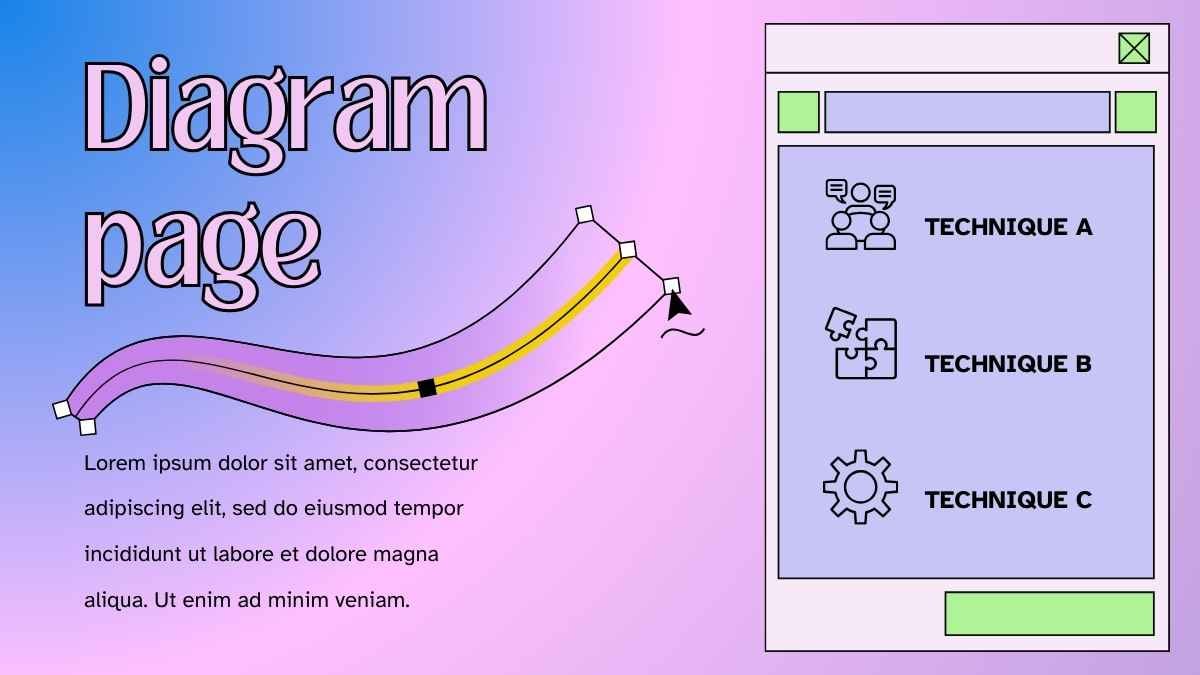 Diagram page

Lorem ipsum dolor sit amet, consectetur adipiscing elit, sed do eiusmod tempor incididunt ut labore et dolore magna aliqua. Ut enim ad minim veniam.

TECHNIQUE A

TECHNIQUE B

TECHNIQUE C